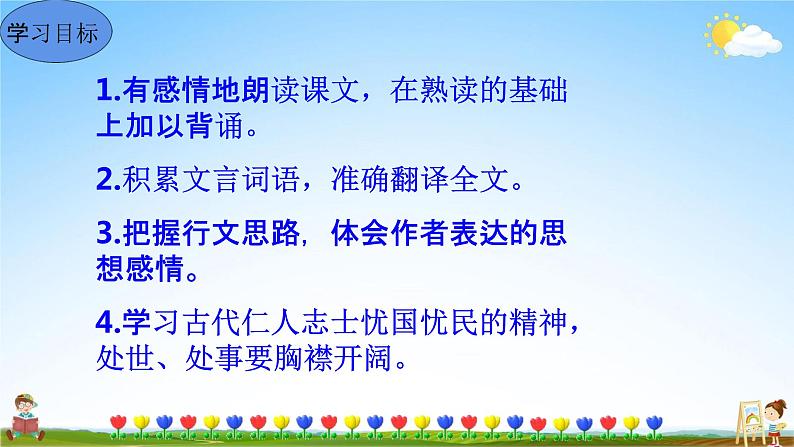 学习目标

1.有感情地朗读课文，在熟读的基础上加以背诵。

2.积累文言词语，准确翻译全文。

3.把握行文思路，体会作者表达的思想感情。

4.学习古代仁人志士忧国忧民的精神，处世、处事要胸襟开阔。